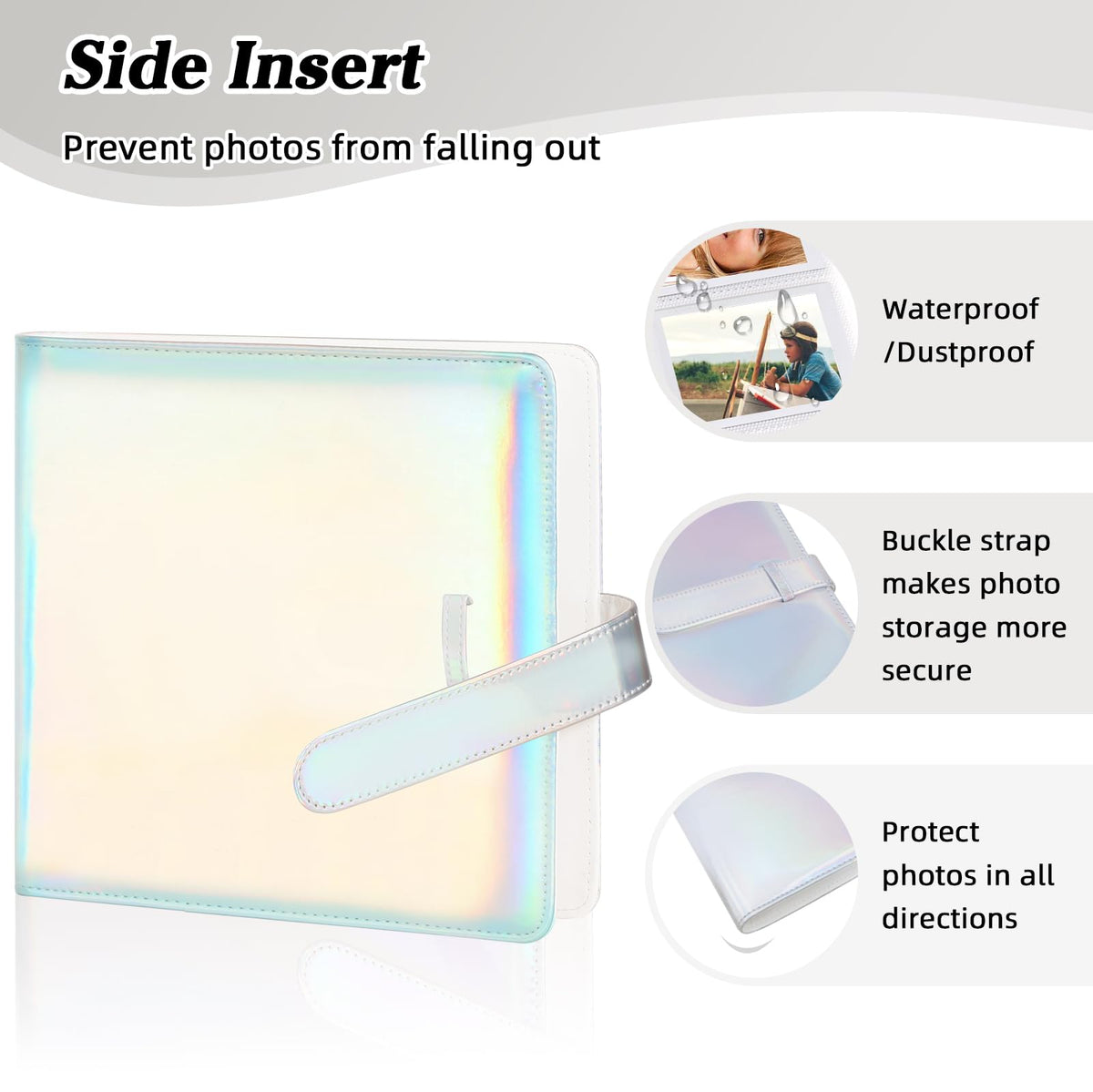 Side Insert

Prevent photos from falling out

Waterproof /Dustproof

Buckle strap makes photo storage more secure

Protect photos in all directions